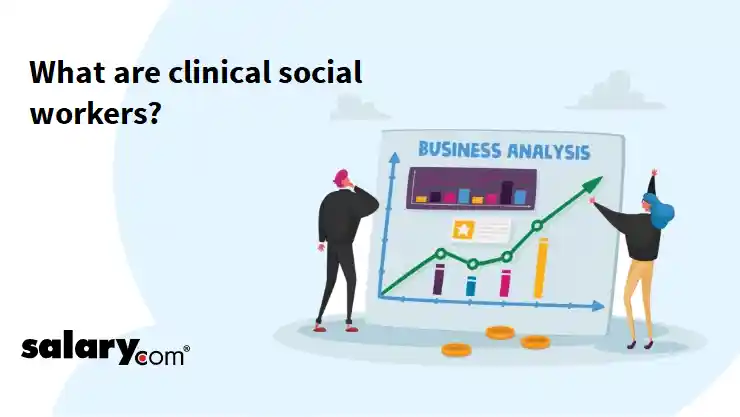 What are clinical social workers?

BUSINESS ANALYSIS

salary.com®